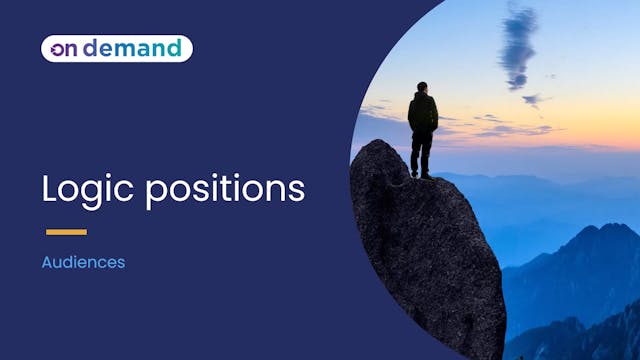 on demand

Logic positions

Audiences